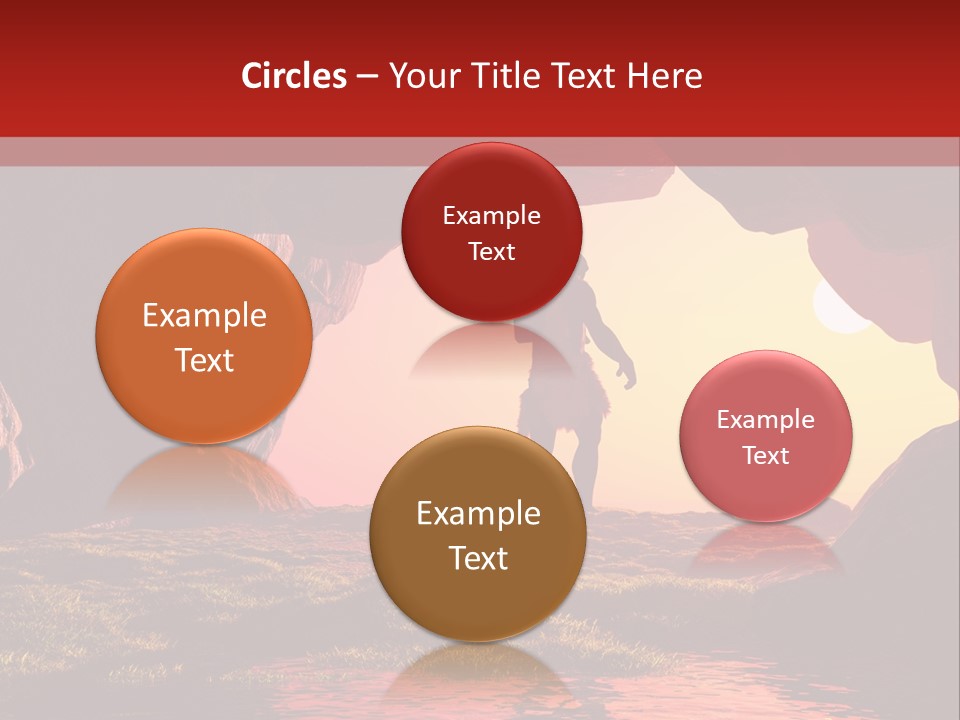 Circles – Your Title Text Here

Example Text

Example Text

Example Text

Example Text